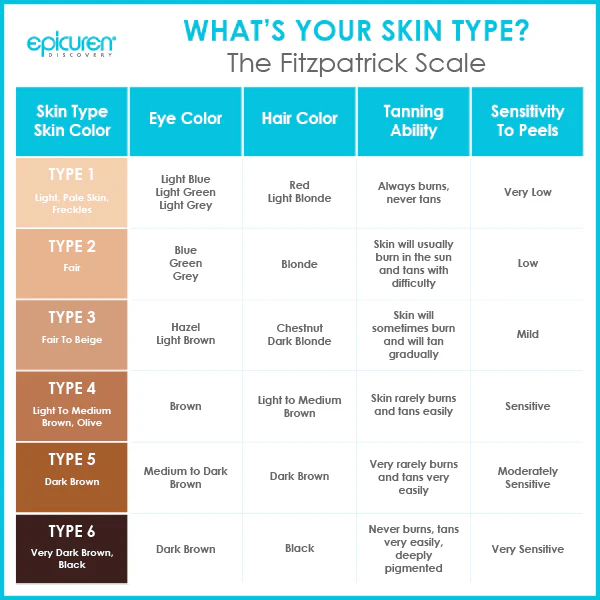 epicuren DISCOVERY

WHAT'S YOUR SKIN TYPE?
The Fitzpatrick Scale

| Skin Type Skin Color | Eye Color | Hair Color | Tanning Ability | Sensitivity To Peels |
|---|---|---|---|---|
| TYPE 1 Light, Pale Skin, Freckles | Light Blue Light Green Light Grey | Red Light Blonde | Always burns, never tans | Very Low |
| TYPE 2 Fair | Blue Green Grey | Blonde | Skin will usually burn in the sun and tans with difficulty | Low |
| TYPE 3 Fair To Beige | Hazel Light Brown | Chestnut Dark Blonde | Skin will sometimes burn and will tan gradually | Mild |
| TYPE 4 Light To Medium Brown, Olive | Brown | Light to Medium Brown | Skin rarely burns and tans easily | Sensitive |
| TYPE 5 Dark Brown | Medium to Dark Brown | Dark Brown | Very rarely burns and tans very easily | Moderately Sensitive |
| TYPE 6 Very Dark Brown, Black | Dark Brown | Black | Never burns, tans very easily, deeply pigmented | Very Sensitive |